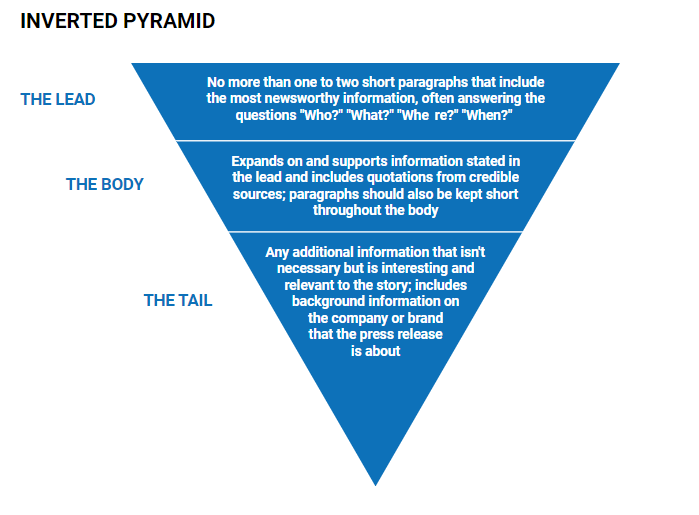 INVERTED PYRAMID

THE LEAD

No more than one to two short paragraphs that include the most newsworthy information, often answering the questions "Who?" "What?" "Whe re?" "When?"

THE BODY

Expands on and supports information stated in the lead and includes quotations from credible sources; paragraphs should also be kept short throughout the body

THE TAIL

Any additional information that isn't necessary but is interesting and relevant to the story; includes background information on the company or brand that the press release is about